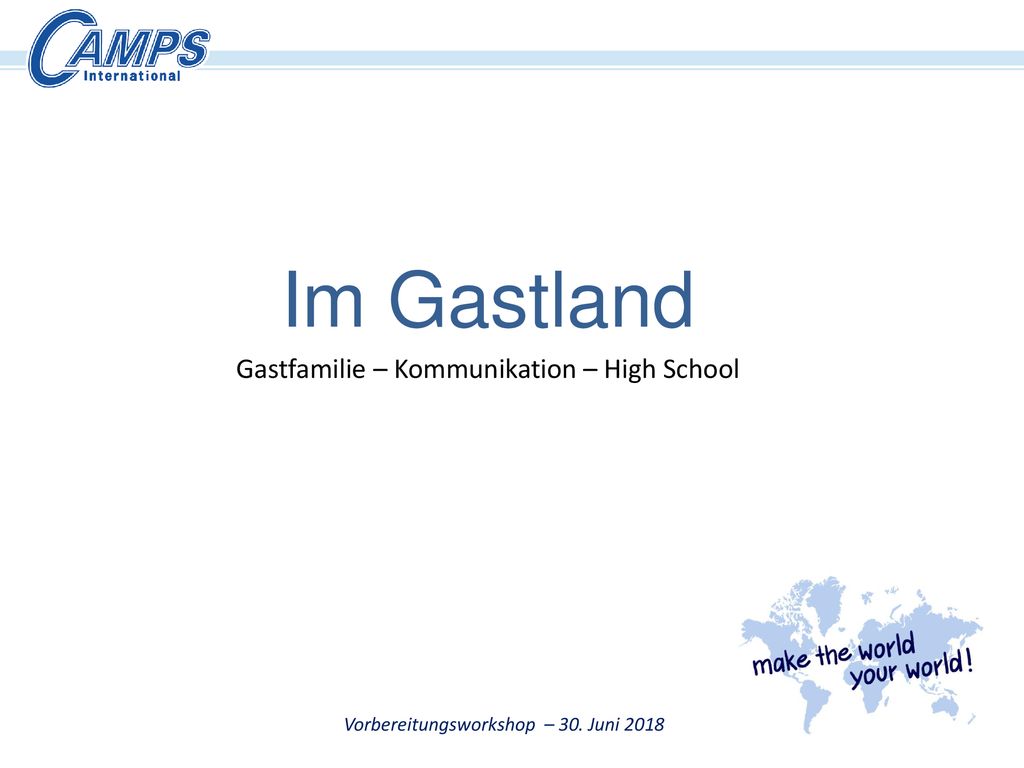 CAMPS
International

Im Gastland

Gastfamilie – Kommunikation – High School

make the world
your world!

Vorbereitungsworkshop – 30. Juni 2018